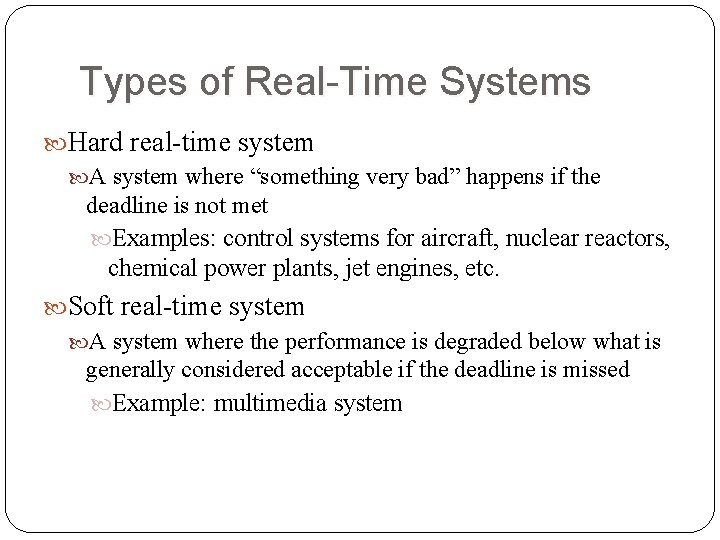 Types of Real-Time Systems

Hard real-time system

A system where “something very bad” happens if the deadline is not met

Examples: control systems for aircraft, nuclear reactors, chemical power plants, jet engines, etc.

Soft real-time system

A system where the performance is degraded below what is generally considered acceptable if the deadline is missed

Example: multimedia system